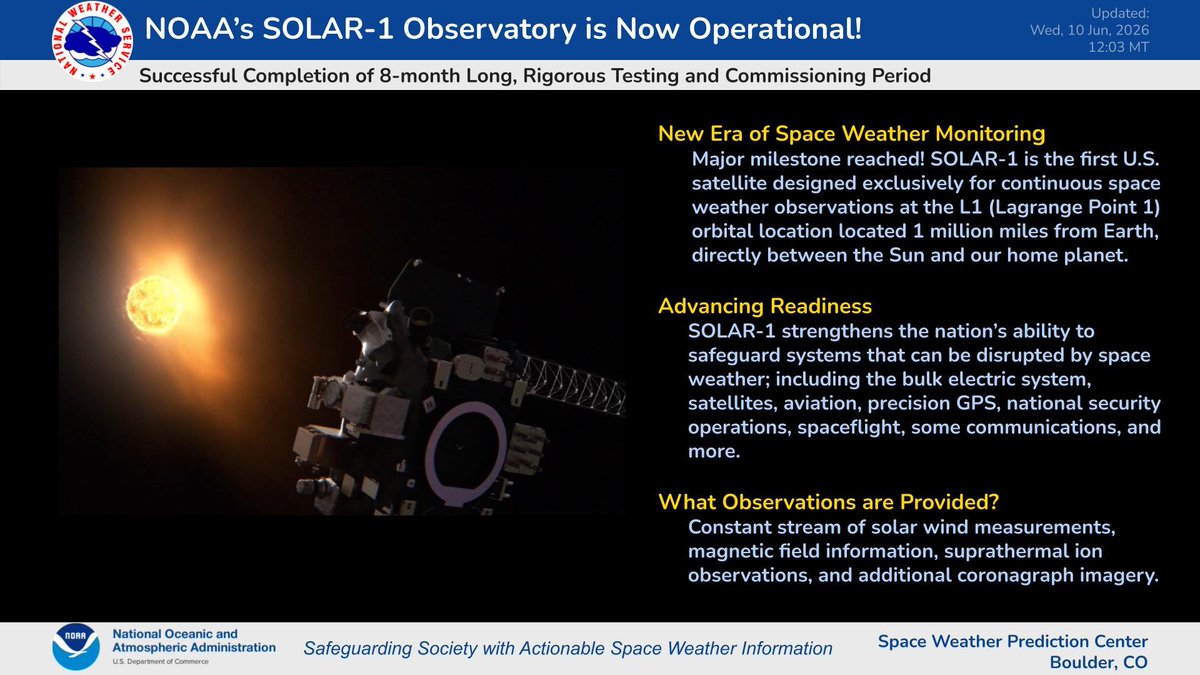 NATIONAL WEATHER SERVICE

NOAA's SOLAR-1 Observatory is Now Operational!

Updated: Wed, 10 Jun, 2026 12:03 MT

Successful Completion of 8-month Long, Rigorous Testing and Commissioning Period

New Era of Space Weather Monitoring
Major milestone reached! SOLAR-1 is the first U.S. satellite designed exclusively for continuous space weather observations at the L1 (Lagrange Point 1) orbital location located 1 million miles from Earth, directly between the Sun and our home planet.

Advancing Readiness
SOLAR-1 strengthens the nation's ability to safeguard systems that can be disrupted by space weather; including the bulk electric system, satellites, aviation, precision GPS, national security operations, spaceflight, some communications, and more.

What Observations are Provided?
Constant stream of solar wind measurements, magnetic field information, suprathermal ion observations, and additional coronagraph imagery.

NOAA
National Oceanic and Atmospheric Administration
U.S. Department of Commerce

Safeguarding Society with Actionable Space Weather Information

Space Weather Prediction Center
Boulder, CO